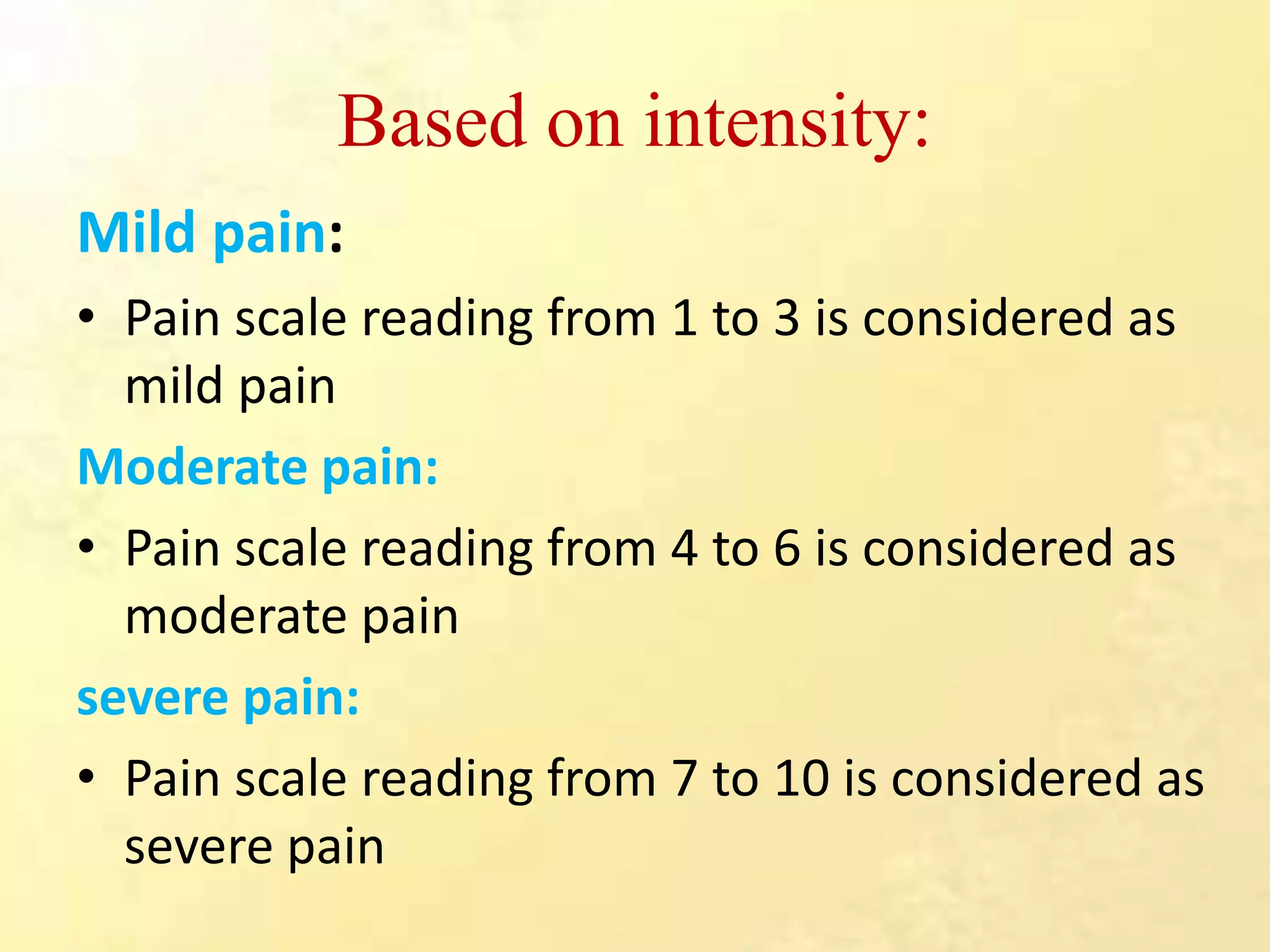 Based on intensity:

Mild pain:

• Pain scale reading from 1 to 3 is considered as mild pain

Moderate pain:

• Pain scale reading from 4 to 6 is considered as moderate pain

severe pain:

• Pain scale reading from 7 to 10 is considered as severe pain